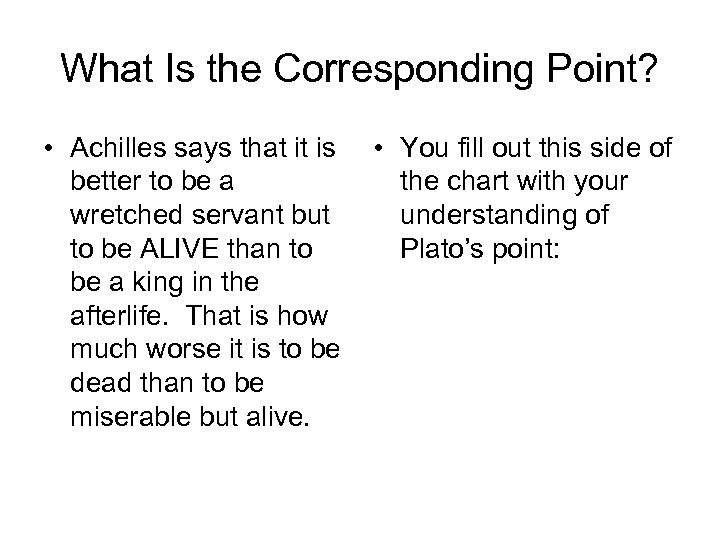 What Is the Corresponding Point?

• Achilles says that it is better to be a wretched servant but to be ALIVE than to be a king in the afterlife. That is how much worse it is to be dead than to be miserable but alive.

• You fill out this side of the chart with your understanding of Plato's point: